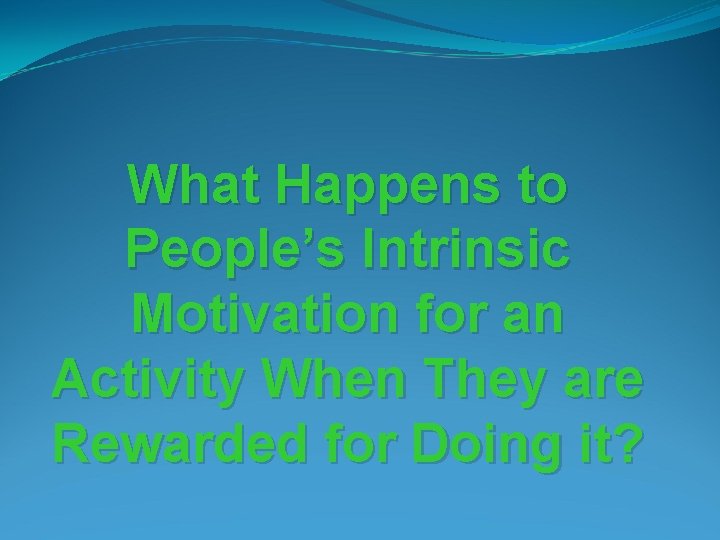 What Happens to People’s Intrinsic Motivation for an Activity When They are Rewarded for Doing it?